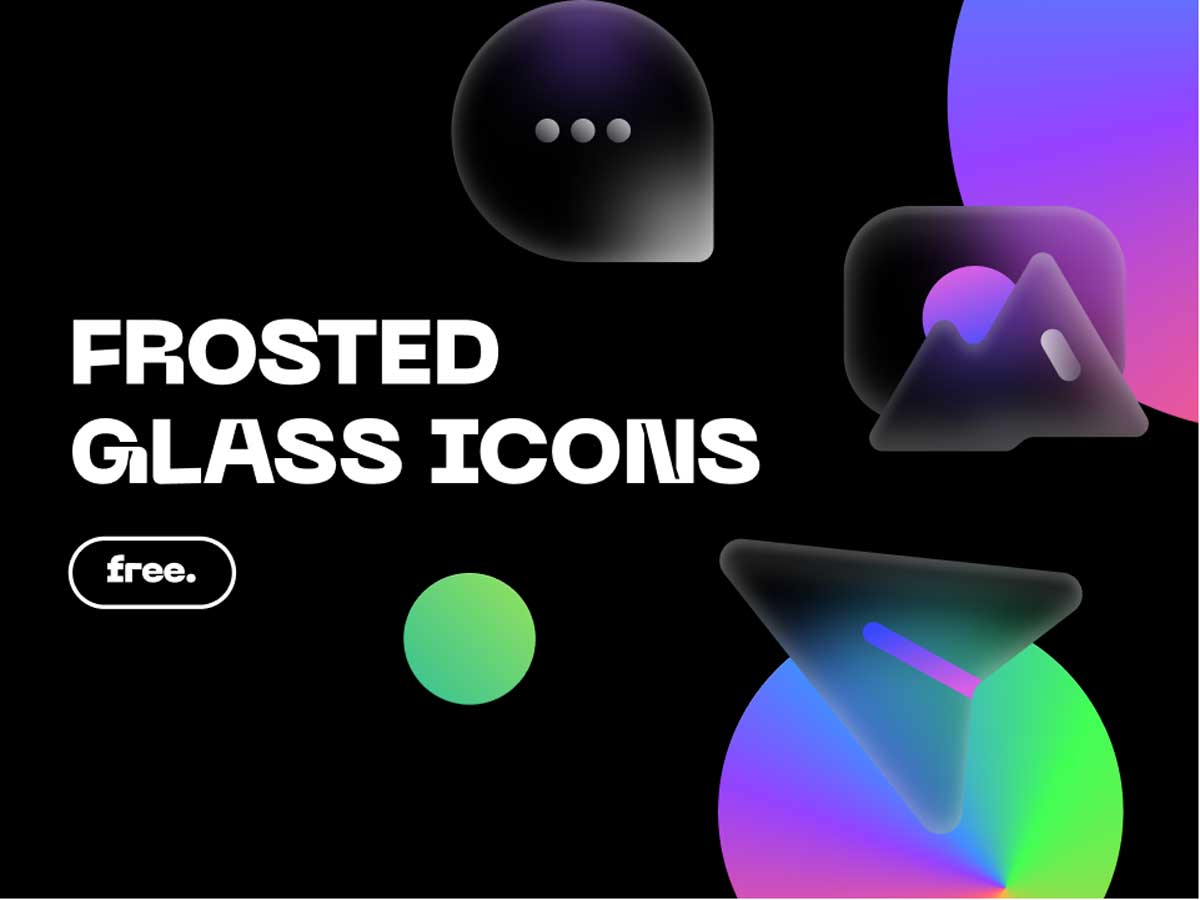 FROSTED GLASS ICONS

free.